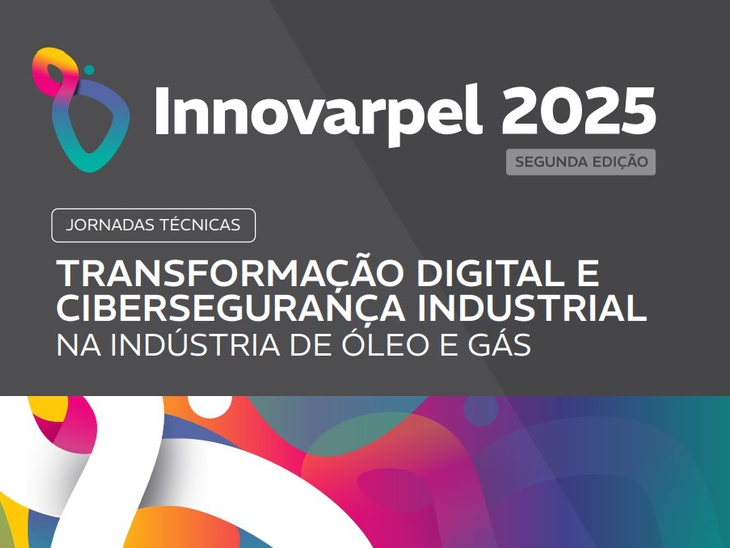 Innovarpel 2025

SEGUNDA EDIÇÃO

JORNADAS TÉCNICAS

TRANSFORMAÇÃO DIGITAL E CIBERSEGURANÇA INDUSTRIAL

NA INDÚSTRIA DE ÓLEO E GÁS